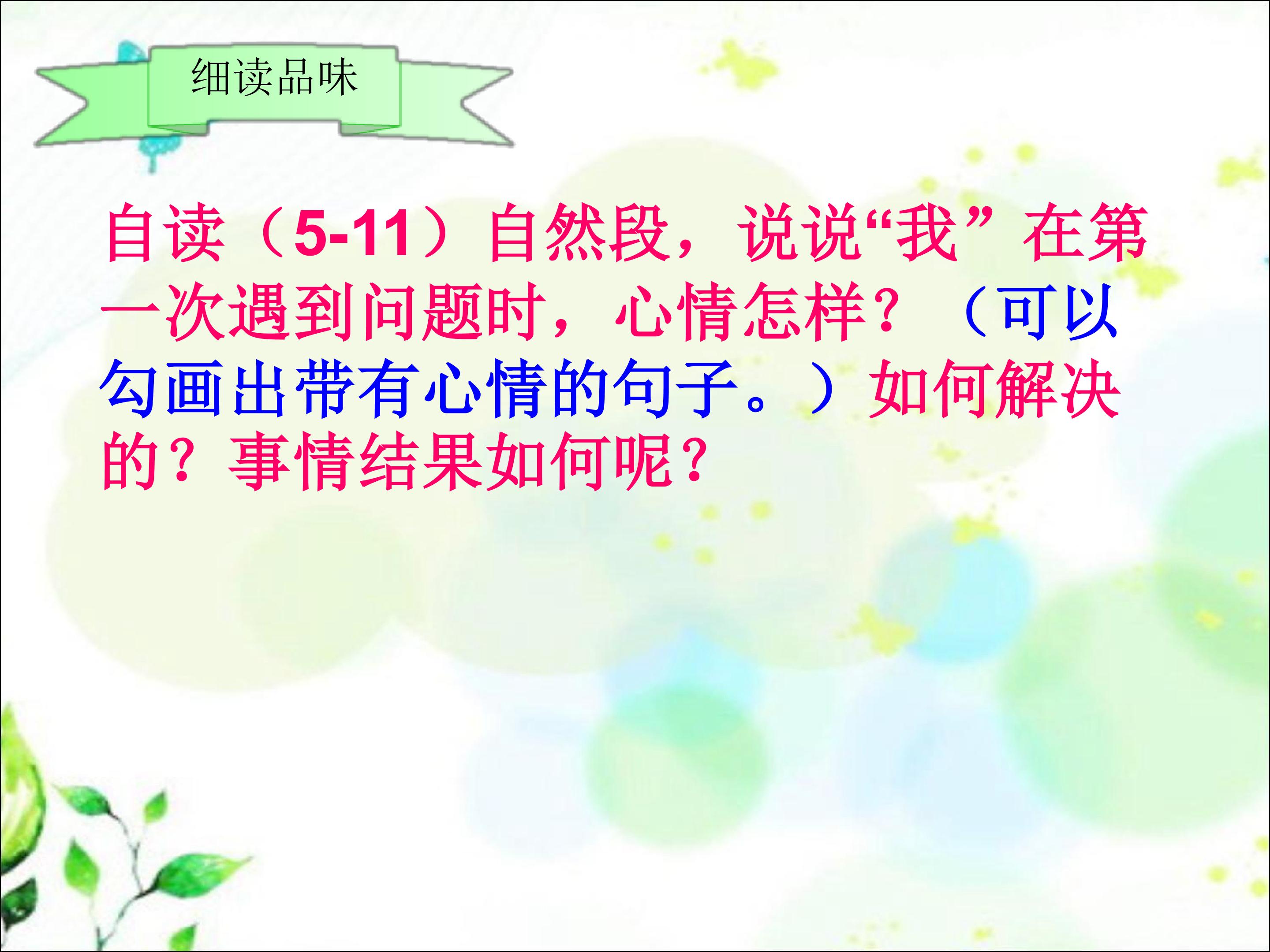 细读品味

自读（5-11）自然段，说说“我”在第一次遇到问题时，心情怎样？（可以勾画出带有心情的句子。）如何解决的？事情结果如何呢？